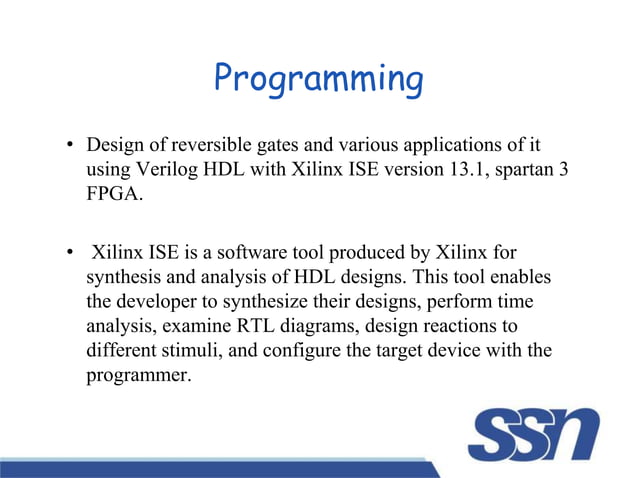 Programming

• Design of reversible gates and various applications of it using Verilog HDL with Xilinx ISE version 13.1, spartan 3 FPGA.

• Xilinx ISE is a software tool produced by Xilinx for synthesis and analysis of HDL designs. This tool enables the developer to synthesize their designs, perform time analysis, examine RTL diagrams, design reactions to different stimuli, and configure the target device with the programmer.

SSN